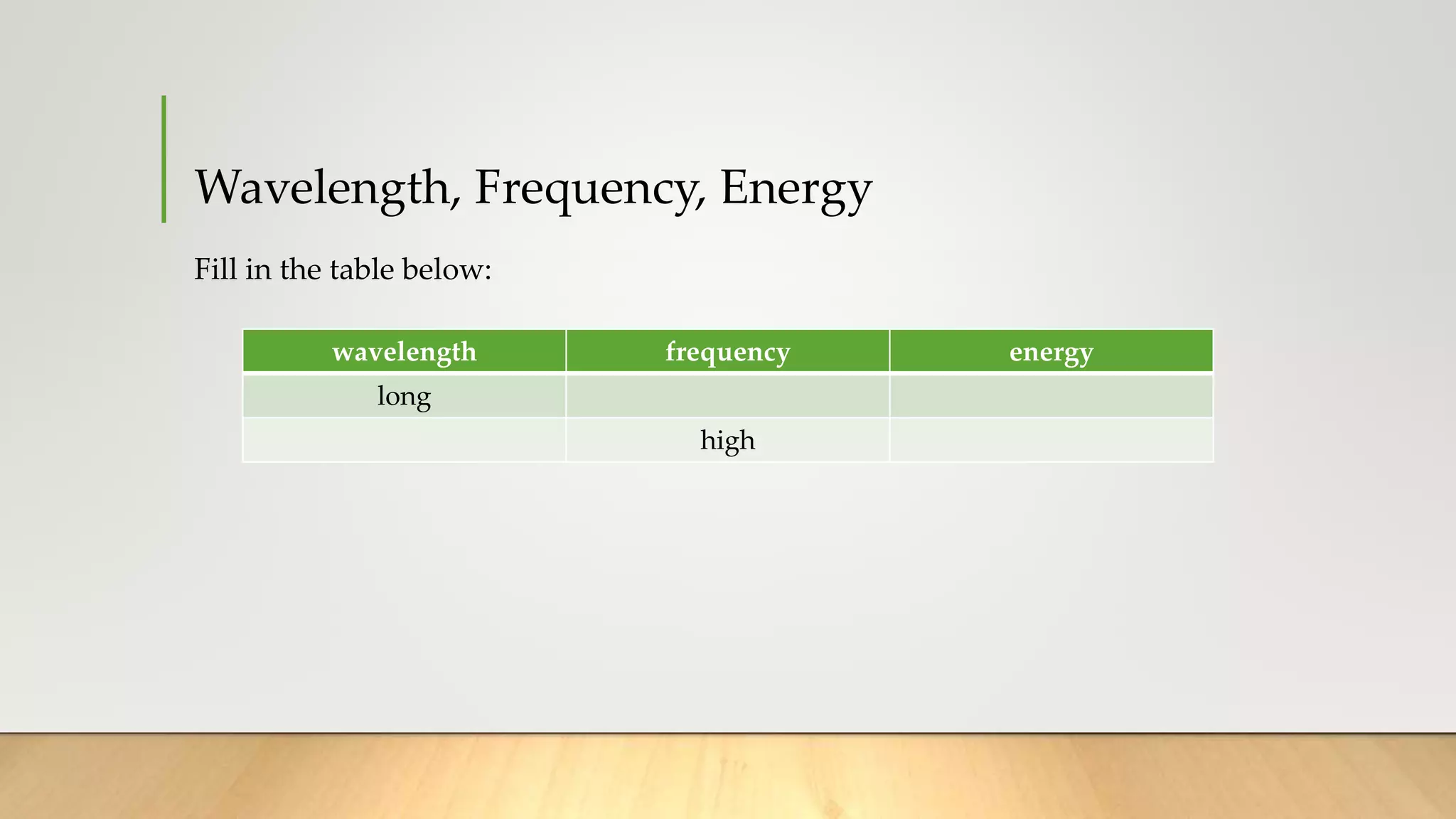 Wavelength, Frequency, Energy

Fill in the table below:

| wavelength | frequency | energy |
|---|---|---|
| long | | |
| | high | |